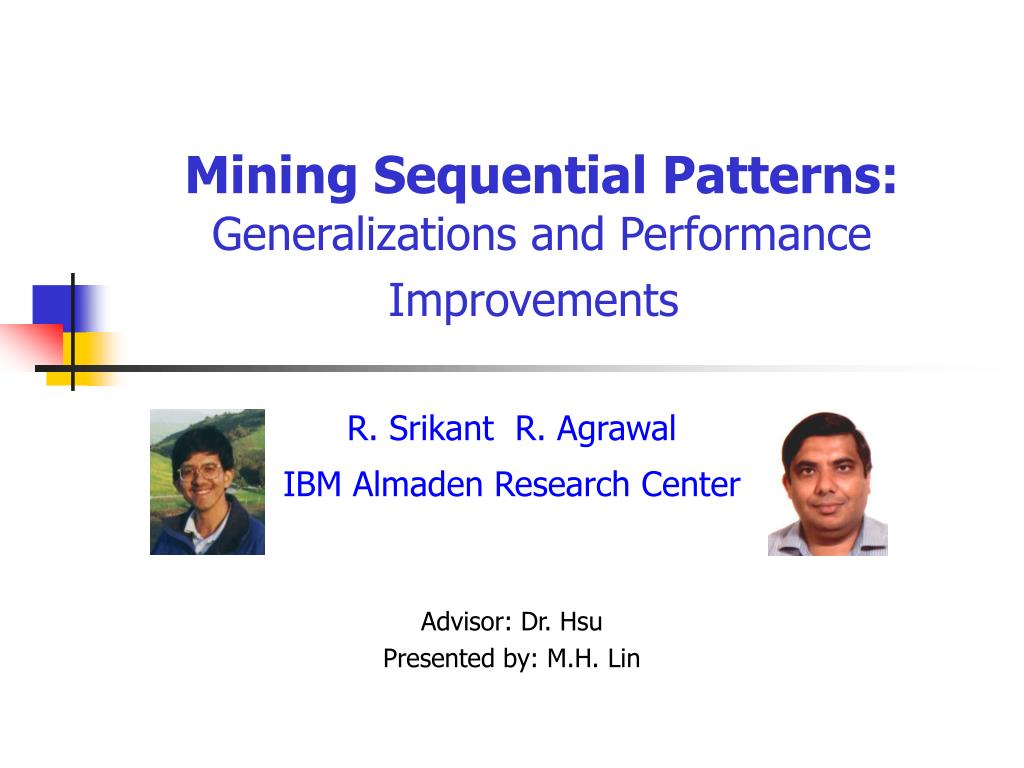 Mining Sequential Patterns:
Generalizations and Performance Improvements

R. Srikant R. Agrawal
IBM Almaden Research Center

Advisor: Dr. Hsu
Presented by: M.H. Lin